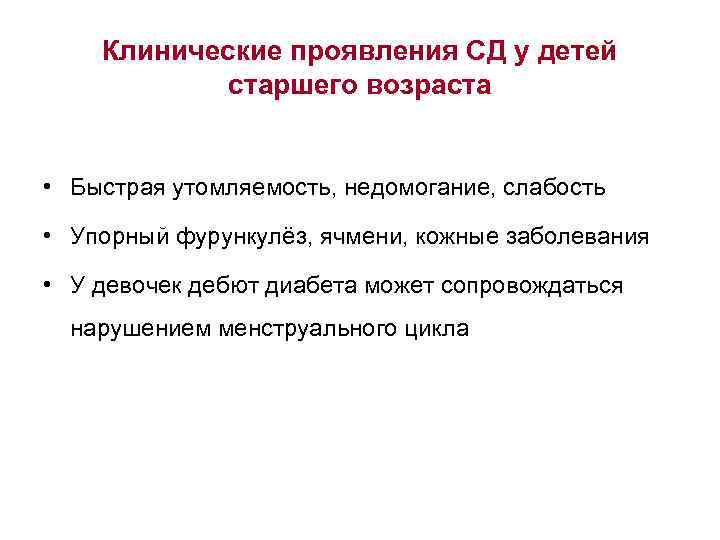 Клинические проявления СД у детей старшего возраста

• Быстрая утомляемость, недомогание, слабость

• Упорный фурункулёз, ячмени, кожные заболевания

• У девочек дебют диабета может сопровождаться нарушением менструального цикла